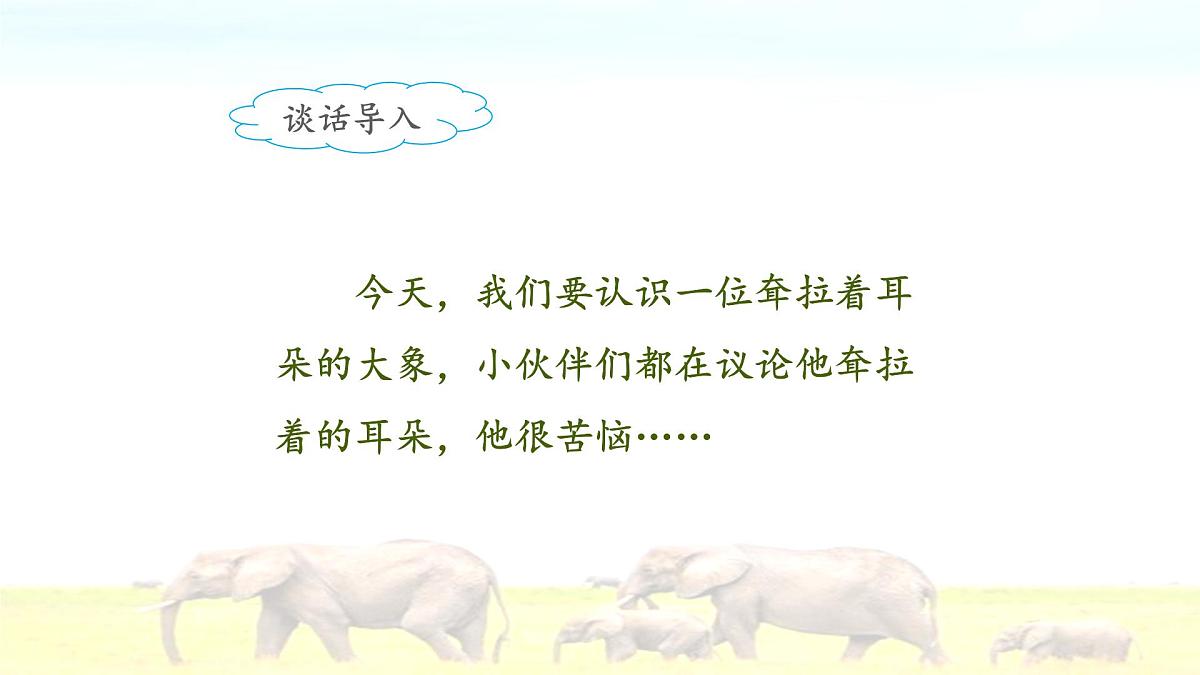 谈话导入

今天，我们要认识一位耷拉着耳朵的大象，小伙伴们都在议论他耷拉着的耳朵，他很苦恼……